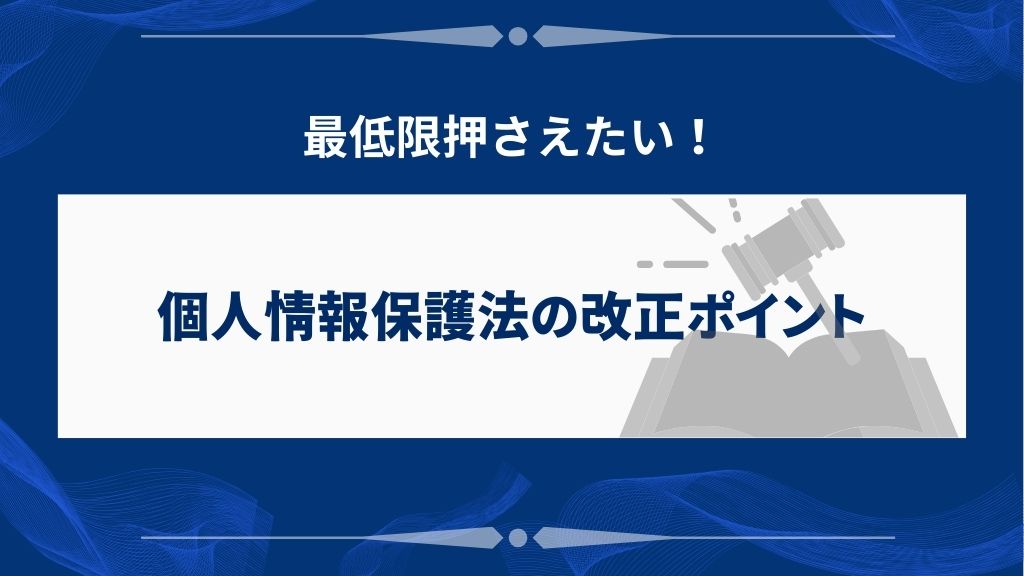 最低限押さえたい！

個人情報保護法の改正ポイント